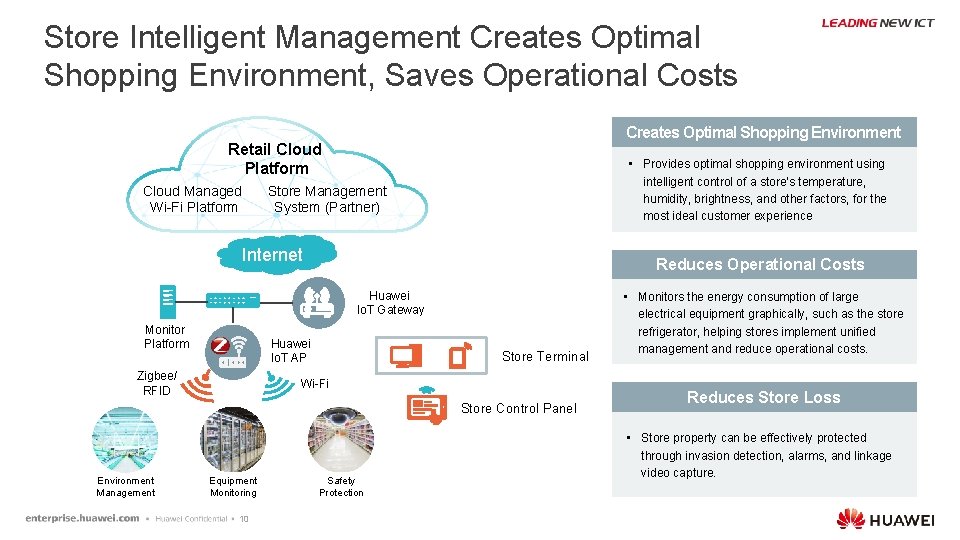 Store Intelligent Management Creates Optimal Shopping Environment, Saves Operational Costs

LEADING NEW ICT

Retail Cloud Platform

Cloud Managed Wi-Fi Platform

Store Management System (Partner)

Internet

Huawei IoT Gateway

Monitor Platform

Huawei IoT AP

Zigbee/ RFID

Wi-Fi

Store Terminal

Store Control Panel

Environment Management

Equipment Monitoring

Safety Protection

Creates Optimal Shopping Environment

• Provides optimal shopping environment using intelligent control of a store's temperature, humidity, brightness, and other factors, for the most ideal customer experience

Reduces Operational Costs

• Monitors the energy consumption of large electrical equipment graphically, such as the store refrigerator, helping stores implement unified management and reduce operational costs.

Reduces Store Loss

• Store property can be effectively protected through invasion detection, alarms, and linkage video capture.

enterprise.huawei.com • Huawei Confidential • 10

HUAWEI